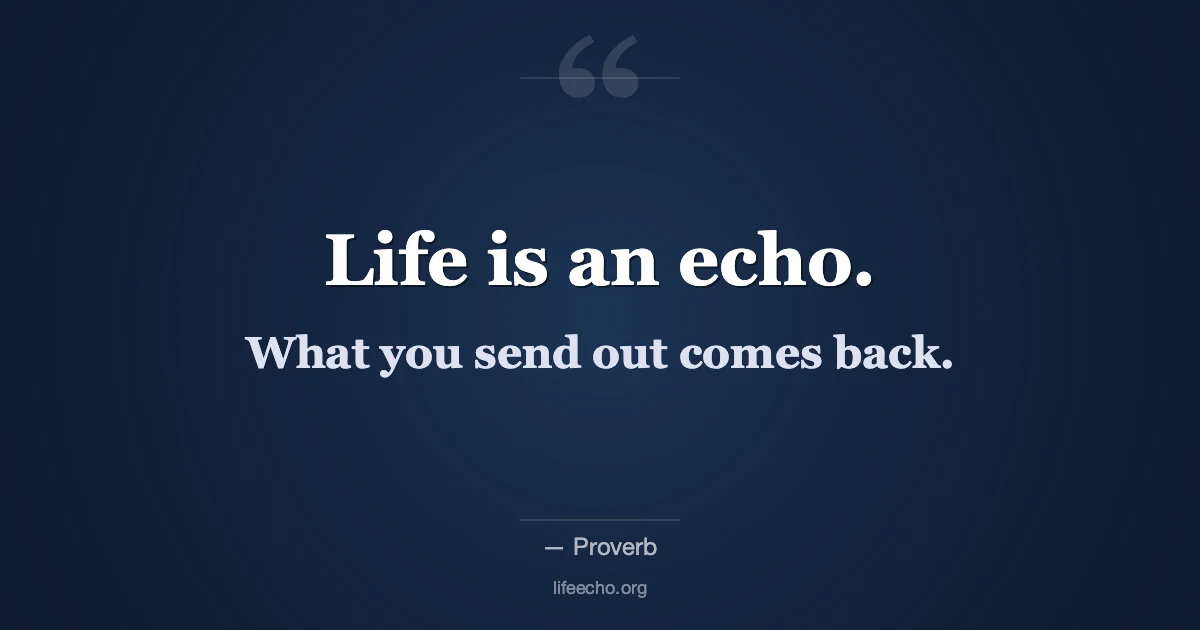 “

Life is an echo.

What you send out comes back.

— Proverb

lifeecho.org